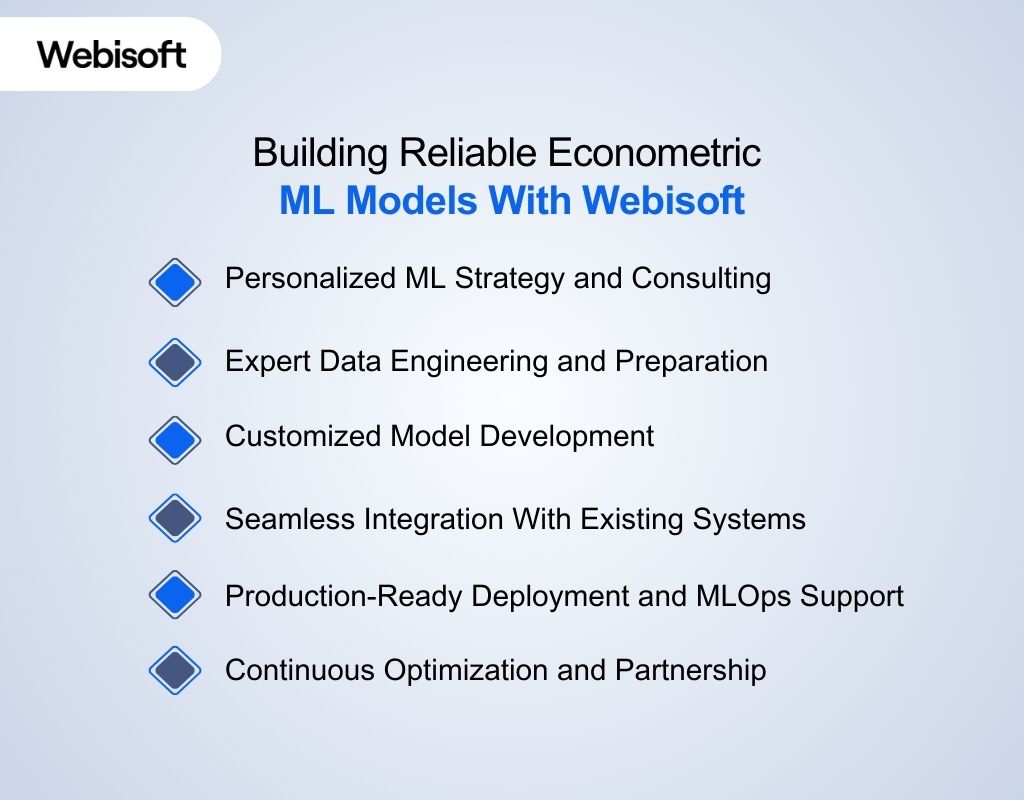 Webisoft

Building Reliable Econometric
ML Models With Webisoft

Personalized ML Strategy and Consulting

Expert Data Engineering and Preparation

Customized Model Development

Seamless Integration With Existing Systems

Production-Ready Deployment and MLOps Support

Continuous Optimization and Partnership